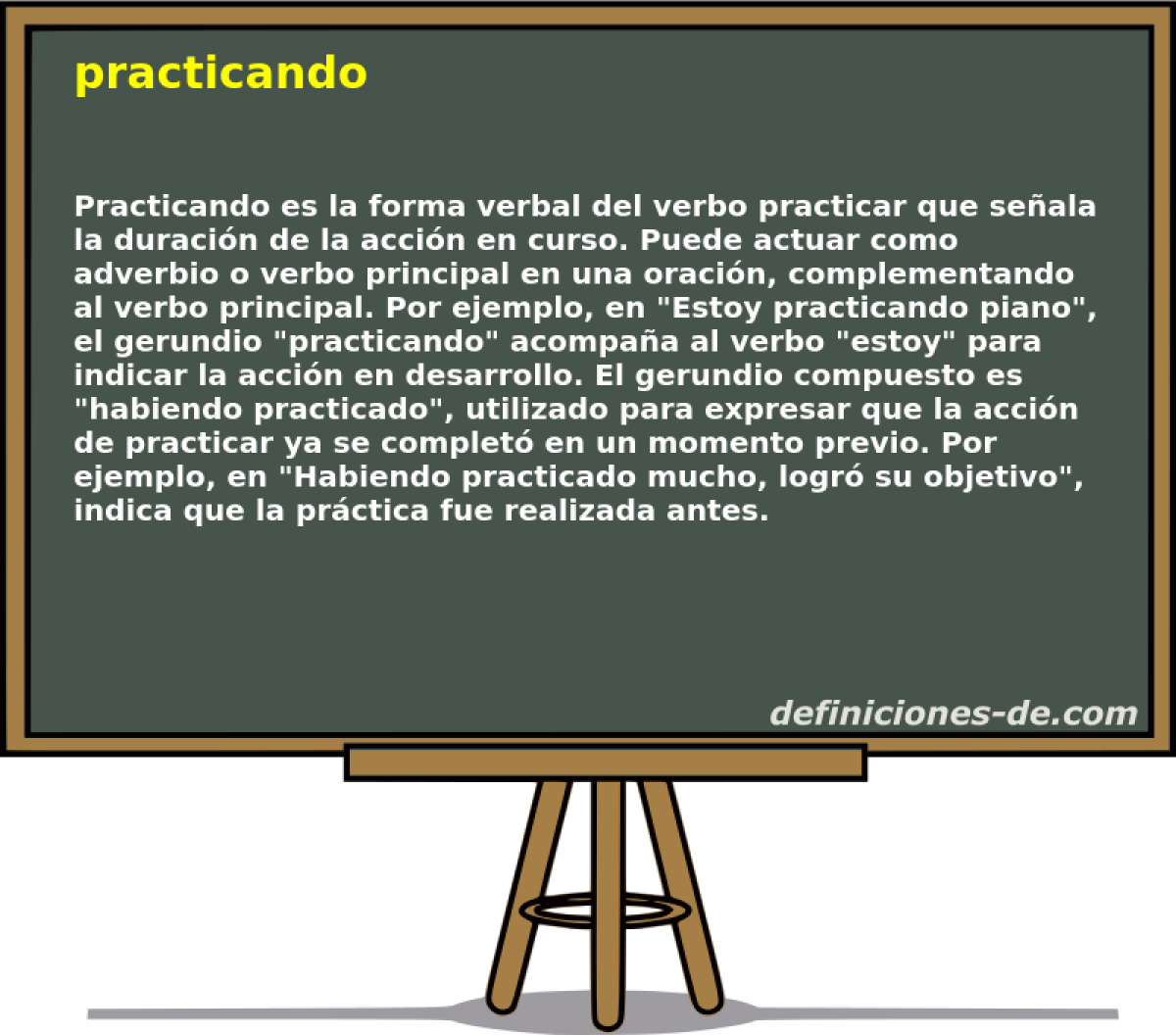 practicando

Practicando es la forma verbal del verbo practicar que señala la duración de la acción en curso. Puede actuar como adverbio o verbo principal en una oración, complementando al verbo principal. Por ejemplo, en "Estoy practicando piano", el gerundio "practicando" acompaña al verbo "estoy" para indicar la acción en desarrollo. El gerundio compuesto es "habiendo practicado", utilizado para expresar que la acción de practicar ya se completó en un momento previo. Por ejemplo, en "Habiendo practicado mucho, logró su objetivo", indica que la práctica fue realizada antes.

definiciones-de.com